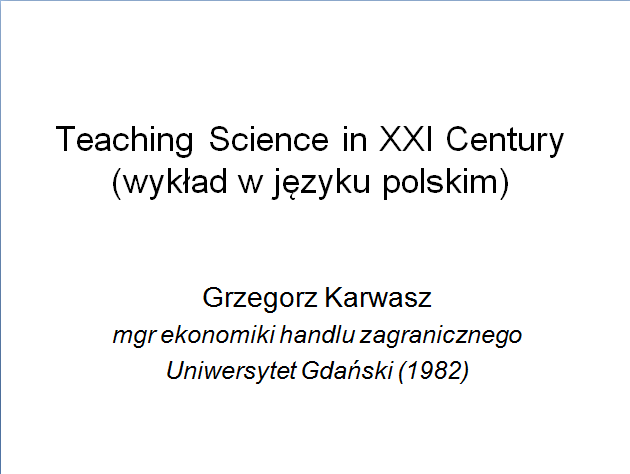 Teaching Science in XXI Century
(wykład w języku polskim)

Grzegorz Karwasz
mgr ekonomiki handlu zagranicznego
Uniwersytet Gdański (1982)